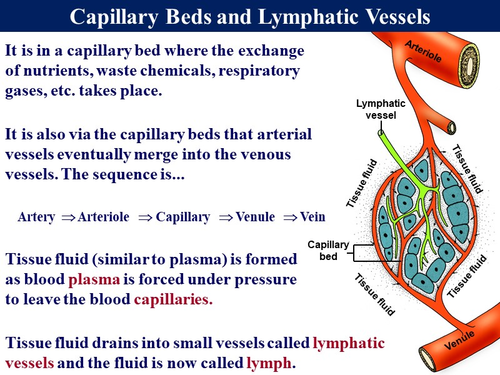 Capillary Beds and Lymphatic Vessels

It is in a capillary bed where the exchange of nutrients, waste chemicals, respiratory gases, etc. takes place.

It is also via the capillary beds that arterial vessels eventually merge into the venous vessels. The sequence is...

Artery $\Rightarrow$ Arteriole $\Rightarrow$ Capillary $\Rightarrow$ Venule $\Rightarrow$ Vein

Tissue fluid (similar to plasma) is formed as blood plasma is forced under pressure to leave the blood capillaries.

Tissue fluid drains into small vessels called lymphatic vessels and the fluid is now called lymph.

Arteriole

Lymphatic vessel

Tissue fluid

Tissue fluid

Capillary bed

Tissue fluid

Tissue fluid

Venule